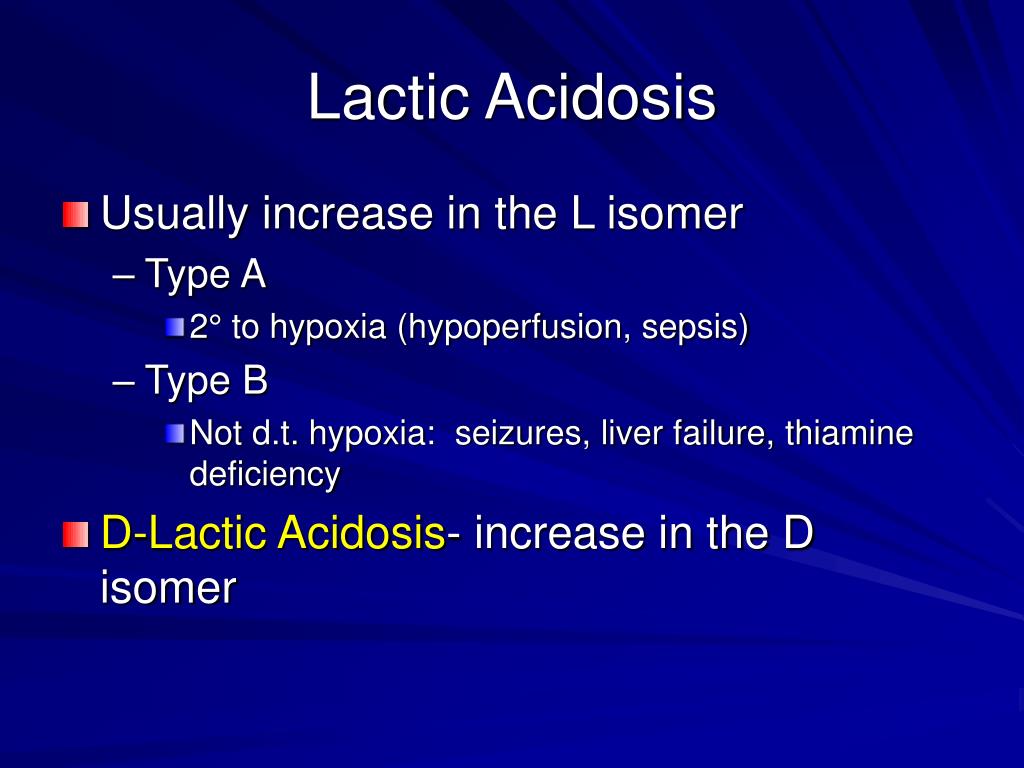 Lactic Acidosis

Usually increase in the L isomer

– Type A

2° to hypoxia (hypoperfusion, sepsis)

– Type B

Not d.t. hypoxia:  seizures, liver failure, thiamine deficiency

D-Lactic Acidosis- increase in the D isomer